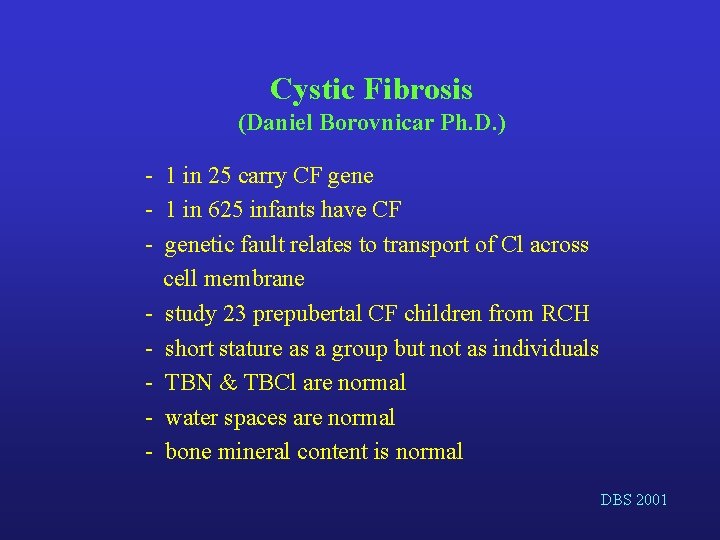 Cystic Fibrosis
(Daniel Borovnicar Ph.D.)

- 1 in 25 carry CF gene
- 1 in 625 infants have CF
- genetic fault relates to transport of Cl across cell membrane
- study 23 prepubertal CF children from RCH
- short stature as a group but not as individuals
- TBN & TBCl are normal
- water spaces are normal
- bone mineral content is normal

DBS 2001